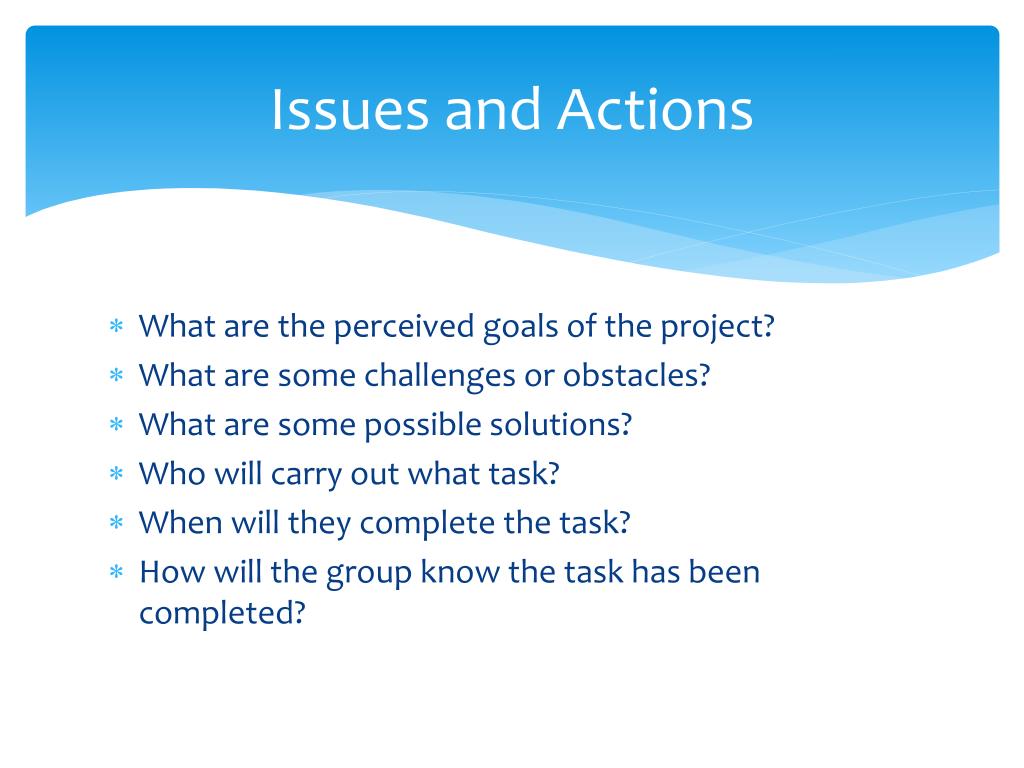 Issues and Actions

∗ What are the perceived goals of the project?
∗ What are some challenges or obstacles?
∗ What are some possible solutions?
∗ Who will carry out what task?
∗ When will they complete the task?
∗ How will the group know the task has been completed?